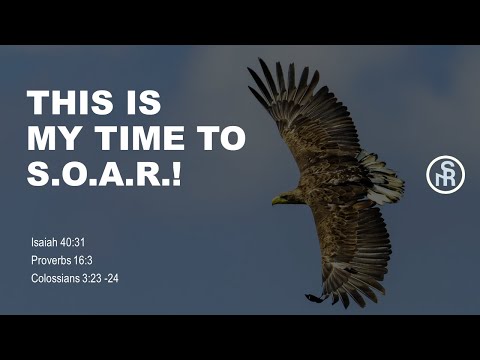 THIS IS
MY TIME TO
S.O.A.R.!

Isaiah 40:31
Proverbs 16:3
Colossians 3:23 -24

SR